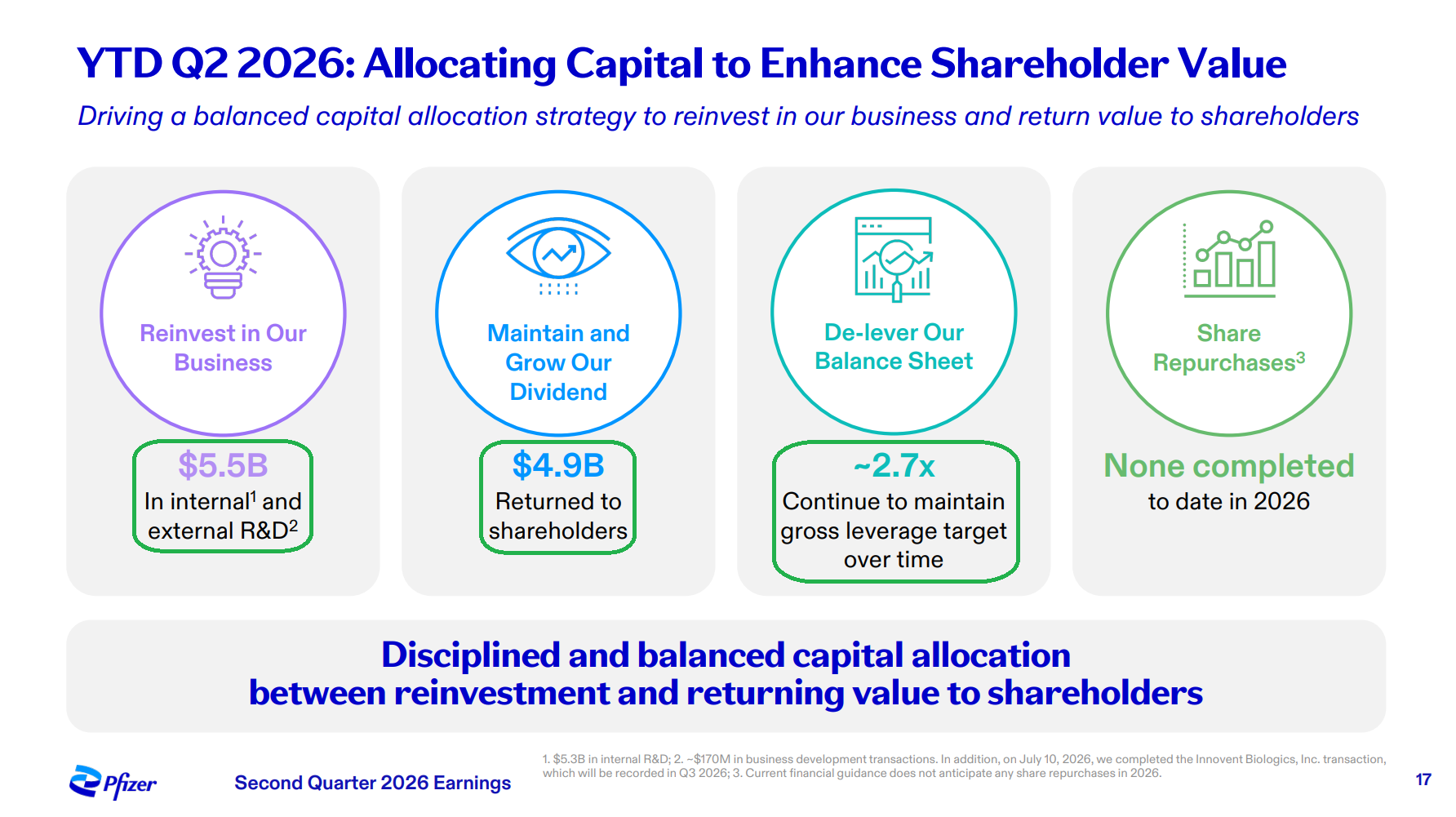 YTD Q2 2026: Allocating Capital to Enhance Shareholder Value

Driving a balanced capital allocation strategy to reinvest in our business and return value to shareholders

Reinvest in Our Business

$5.5B
In internal$^1$ and external R&D$^2$

Maintain and Grow Our Dividend

$4.9B
Returned to shareholders

De-lever Our Balance Sheet

~2.7x
Continue to maintain gross leverage target over time

Share Repurchases$^3$

None completed
to date in 2026

Disciplined and balanced capital allocation between reinvestment and returning value to shareholders

Pfizer

Second Quarter 2026 Earnings

1. $5.3B in internal R&D; 2. ~$170M in business development transactions. In addition, on July 10, 2026, we completed the Innovent Biologics, Inc. transaction, which will be recorded in Q3 2026; 3. Current financial guidance does not anticipate any share repurchases in 2026.

17